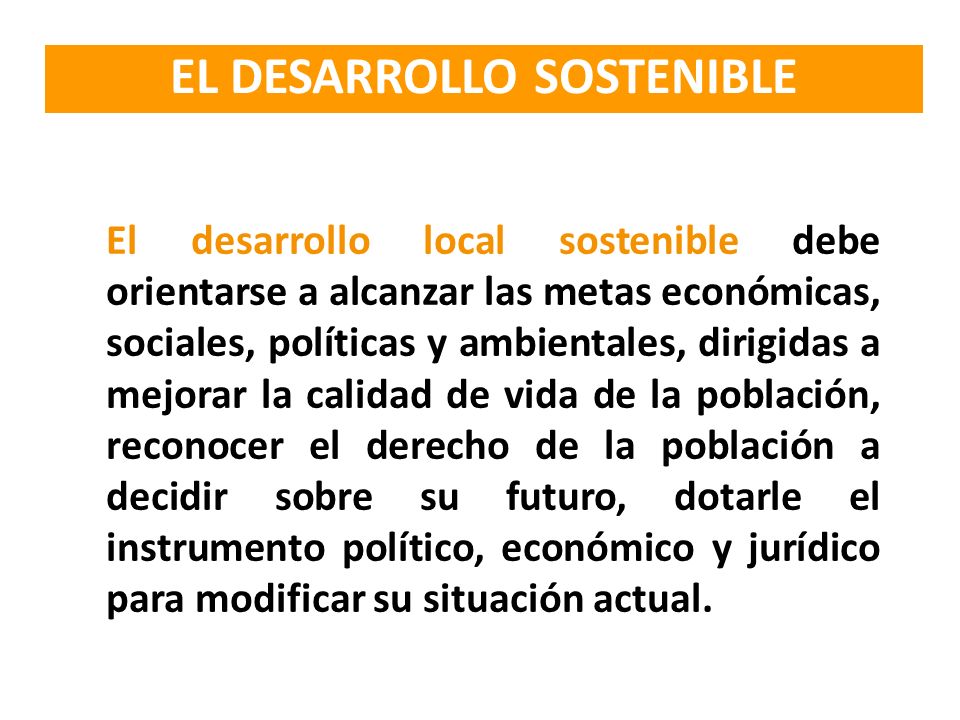 EL DESARROLLO SOSTENIBLE

El desarrollo local sostenible debe orientarse a alcanzar las metas económicas, sociales, políticas y ambientales, dirigidas a mejorar la calidad de vida de la población, reconocer el derecho de la población a decidir sobre su futuro, dotarle el instrumento político, económico y jurídico para modificar su situación actual.